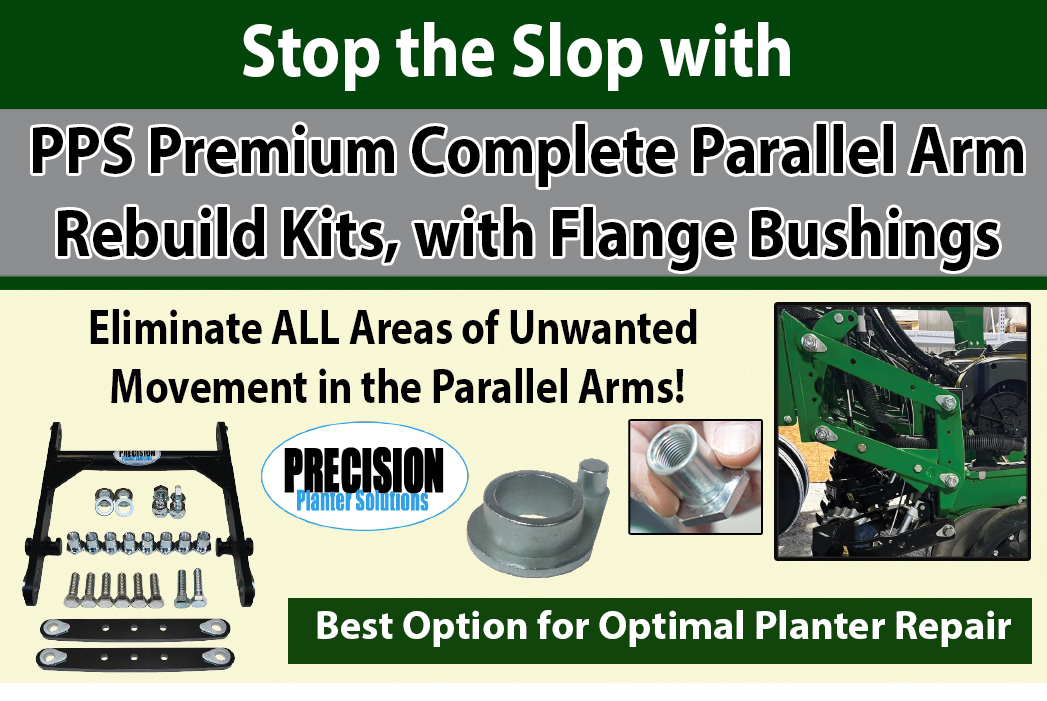 Stop the Slop with

PPS Premium Complete Parallel Arm Rebuild Kits, with Flange Bushings

Eliminate ALL Areas of Unwanted Movement in the Parallel Arms!

PRECISION

PRECISION
Planter Solutions

Best Option for Optimal Planter Repair